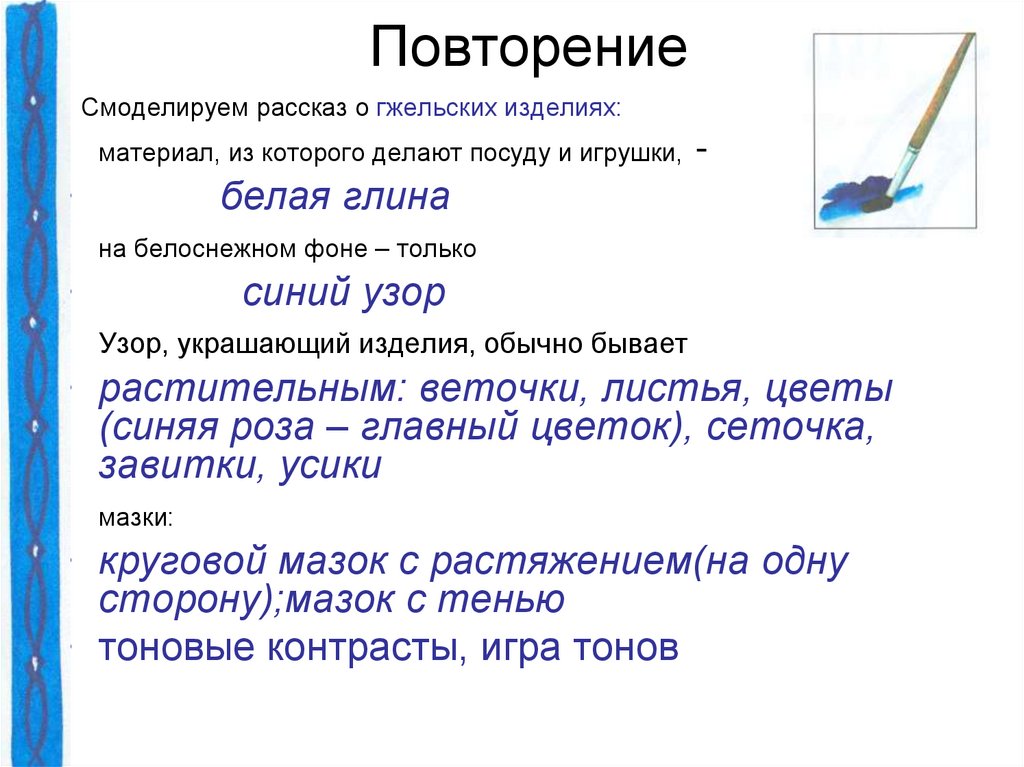 Повторение

Смоделируем рассказ о гжельских изделиях:

материал, из которого делают посуду и игрушки, -

белая глина

на белоснежном фоне – только

синий узор

Узор, украшающий изделия, обычно бывает

растительным: веточки, листья, цветы (синяя роза – главный цветок), сеточка, завитки, усики

мазки:

круговой мазок с растяжением(на одну сторону);мазок с тенью

тоновые контрасты, игра тонов